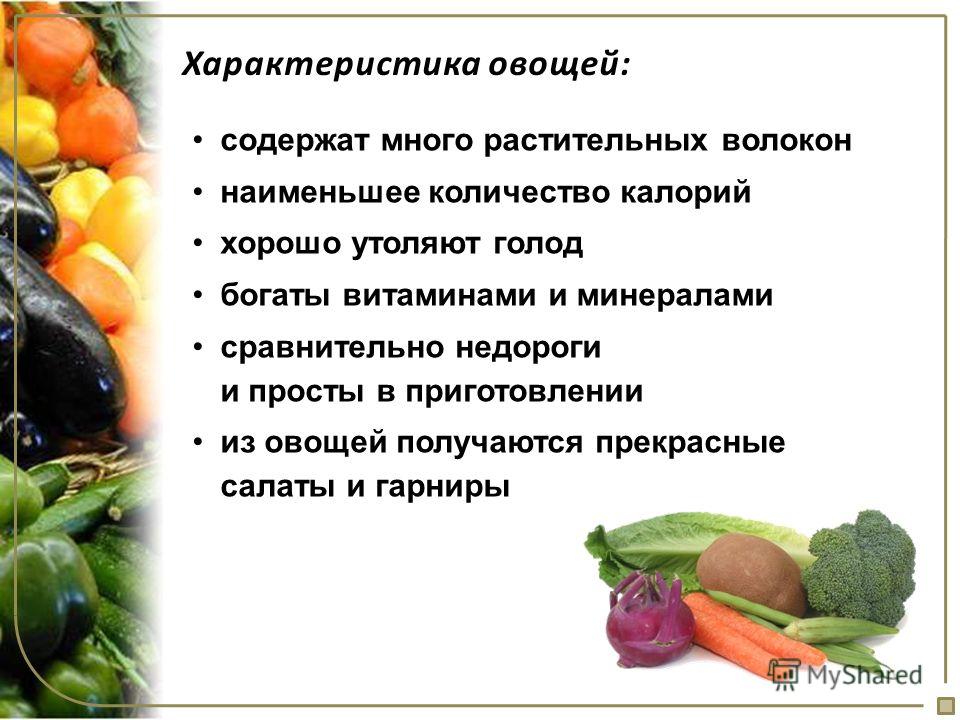 Характеристика овощей:

• содержат много растительных волокон
• наименьшее количество калорий
• хорошо утоляют голод
• богаты витаминами и минералами
• сравнительно недороги и просты в приготовлении
• из овощей получаются прекрасные салаты и гарниры

MyShared